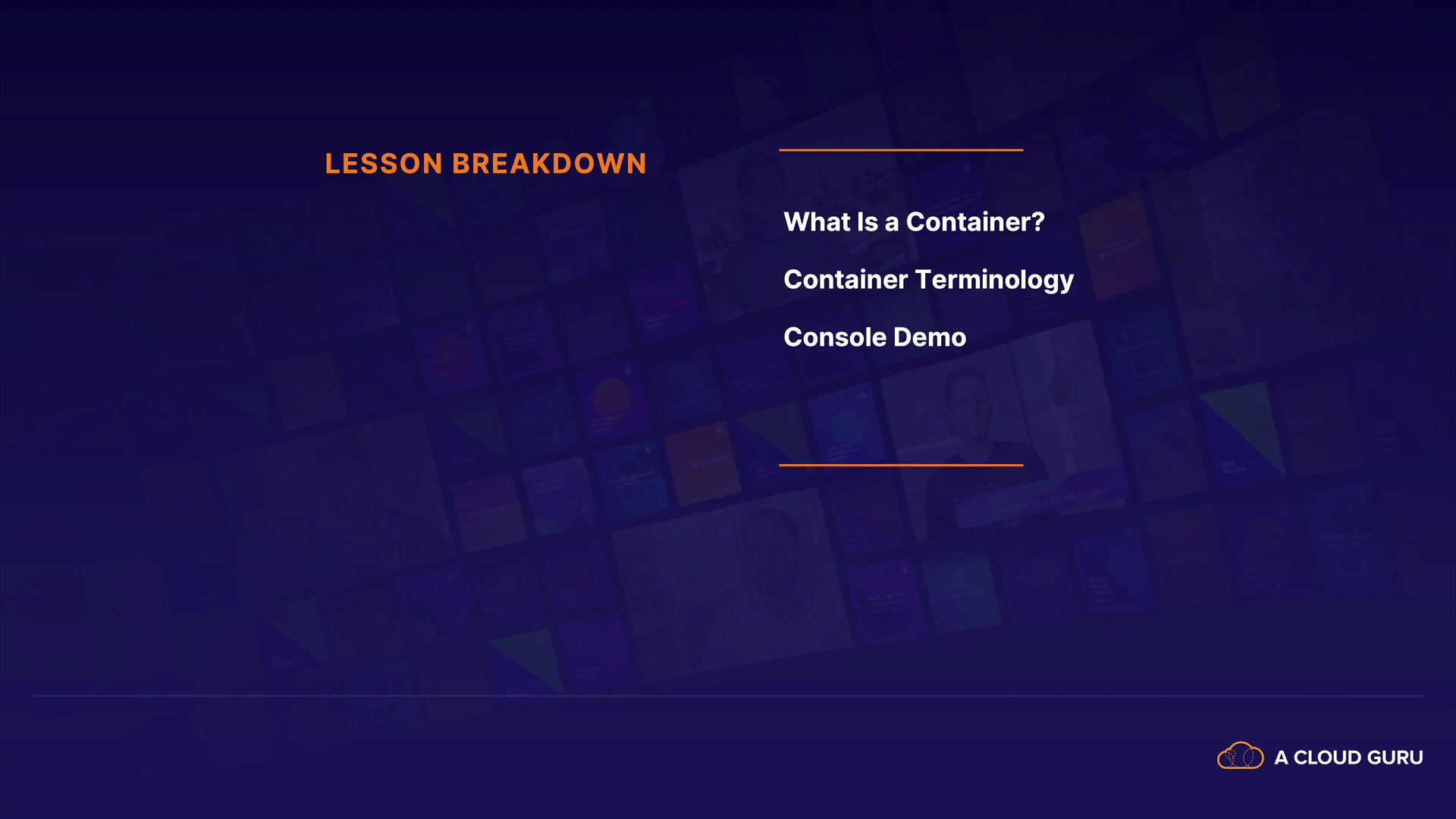 LESSON BREAKDOWN

What Is a Container?

Container Terminology

Console Demo

A CLOUD GURU